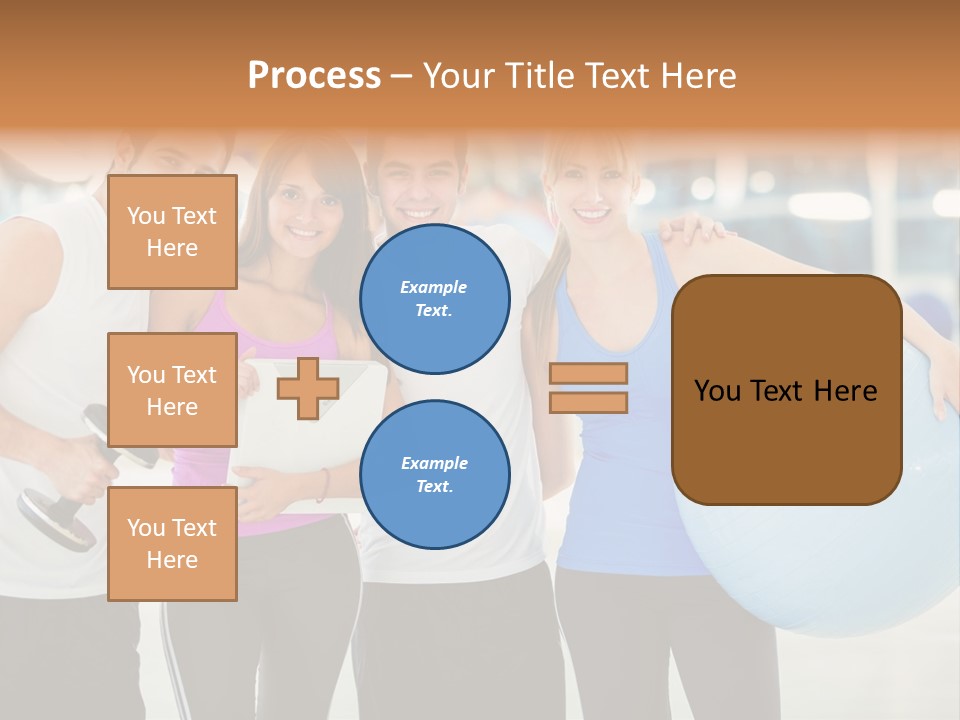 Process – Your Title Text Here

You Text Here

You Text Here

You Text Here

Example Text.

Example Text.

You Text Here